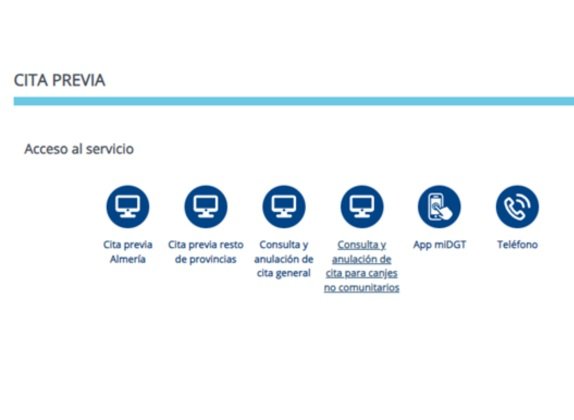 CITA PREVIA

Acceso al servicio

Cita previa Almería

Cita previa resto de provincias

Consulta y anulación de cita general

Consulta y anulación de cita para canjes no comunitarios

App miDGT

Teléfono